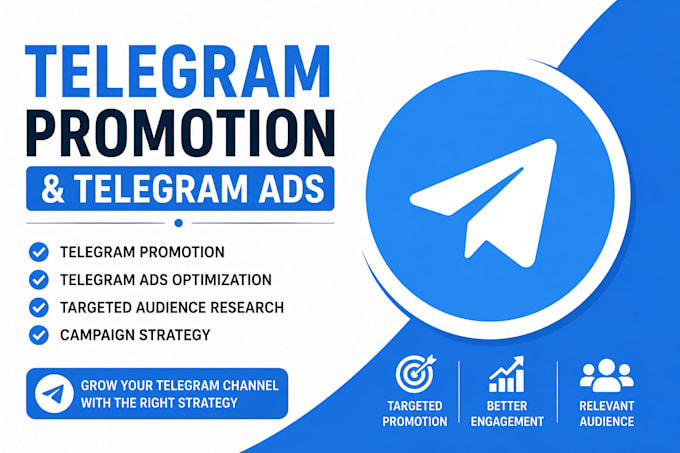 TELEGRAM PROMOTION

& TELEGRAM ADS

TELEGRAM PROMOTION
TELEGRAM ADS OPTIMIZATION
TARGETED AUDIENCE RESEARCH
CAMPAIGN STRATEGY

GROW YOUR TELEGRAM CHANNEL WITH THE RIGHT STRATEGY

TARGETED PROMOTION

BETTER ENGAGEMENT

RELEVANT AUDIENCE